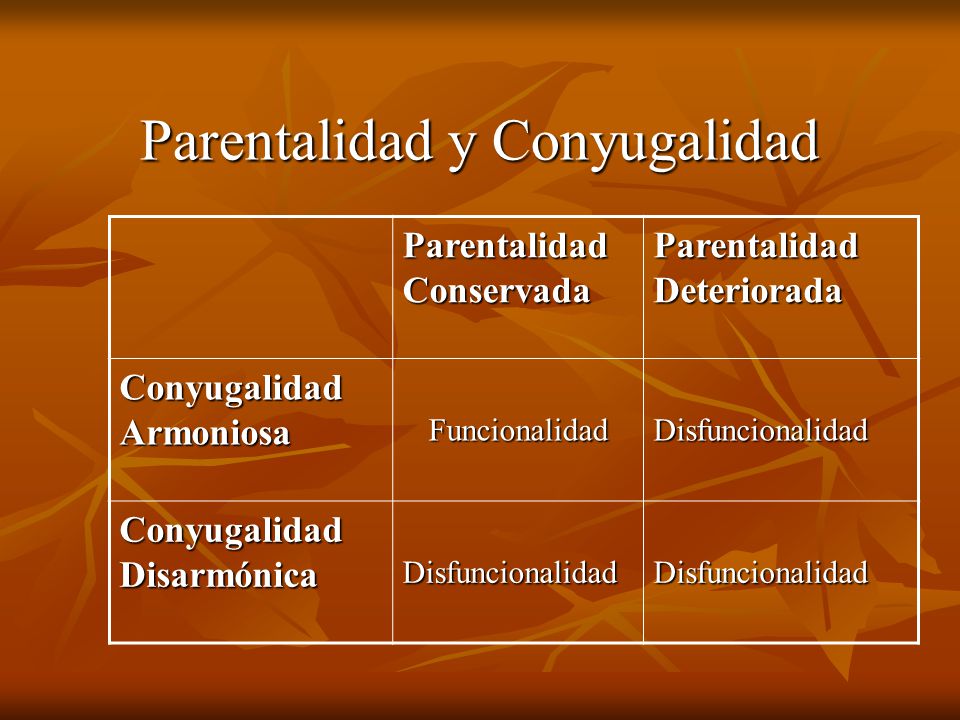 Parentalidad y Conyugalidad

| | Parentalidad Conservada | Parentalidad Deteriorada |
|---|---|---|
| Conyugalidad Armoniosa | Funcionalidad | Disfuncionalidad |
| Conyugalidad Disarmónica | Disfuncionalidad | Disfuncionalidad |